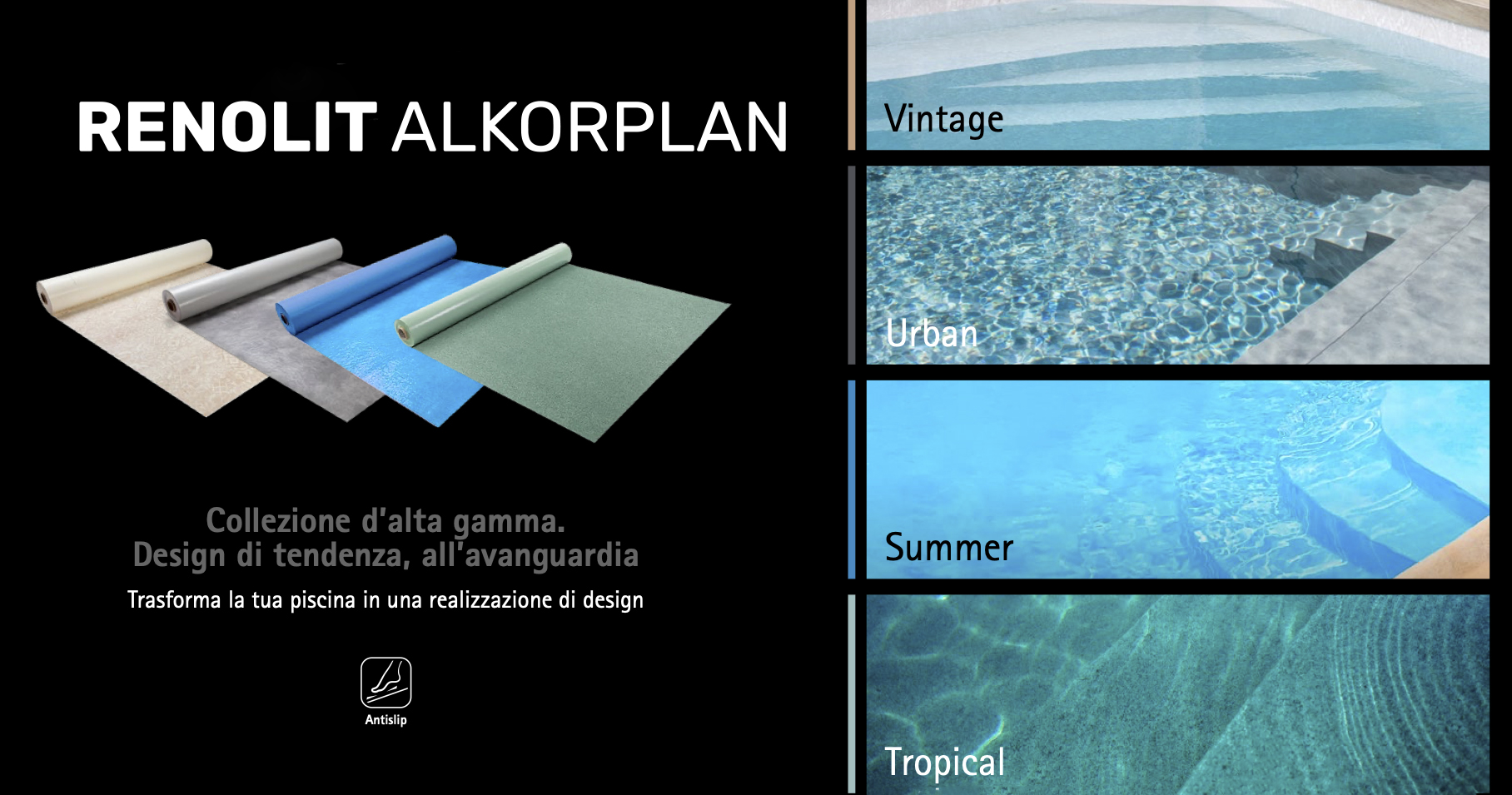 RENOLIT ALKORPLAN

Collezione d'alta gamma.
Design di tendenza, all'avanguardia

Trasforma la tua piscina in una realizzazione di design

Antislip

Vintage

Urban

Summer

Tropical